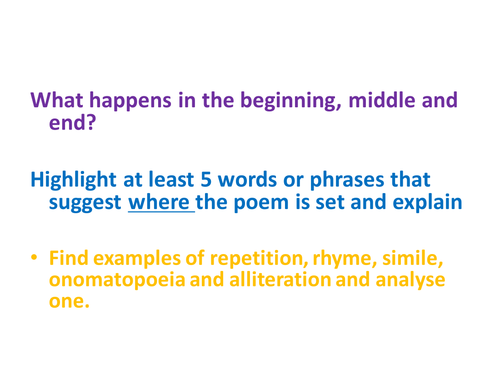 What happens in the beginning, middle and end?

Highlight at least 5 words or phrases that suggest where the poem is set and explain

• Find examples of repetition, rhyme, simile, onomatopoeia and alliteration and analyse one.